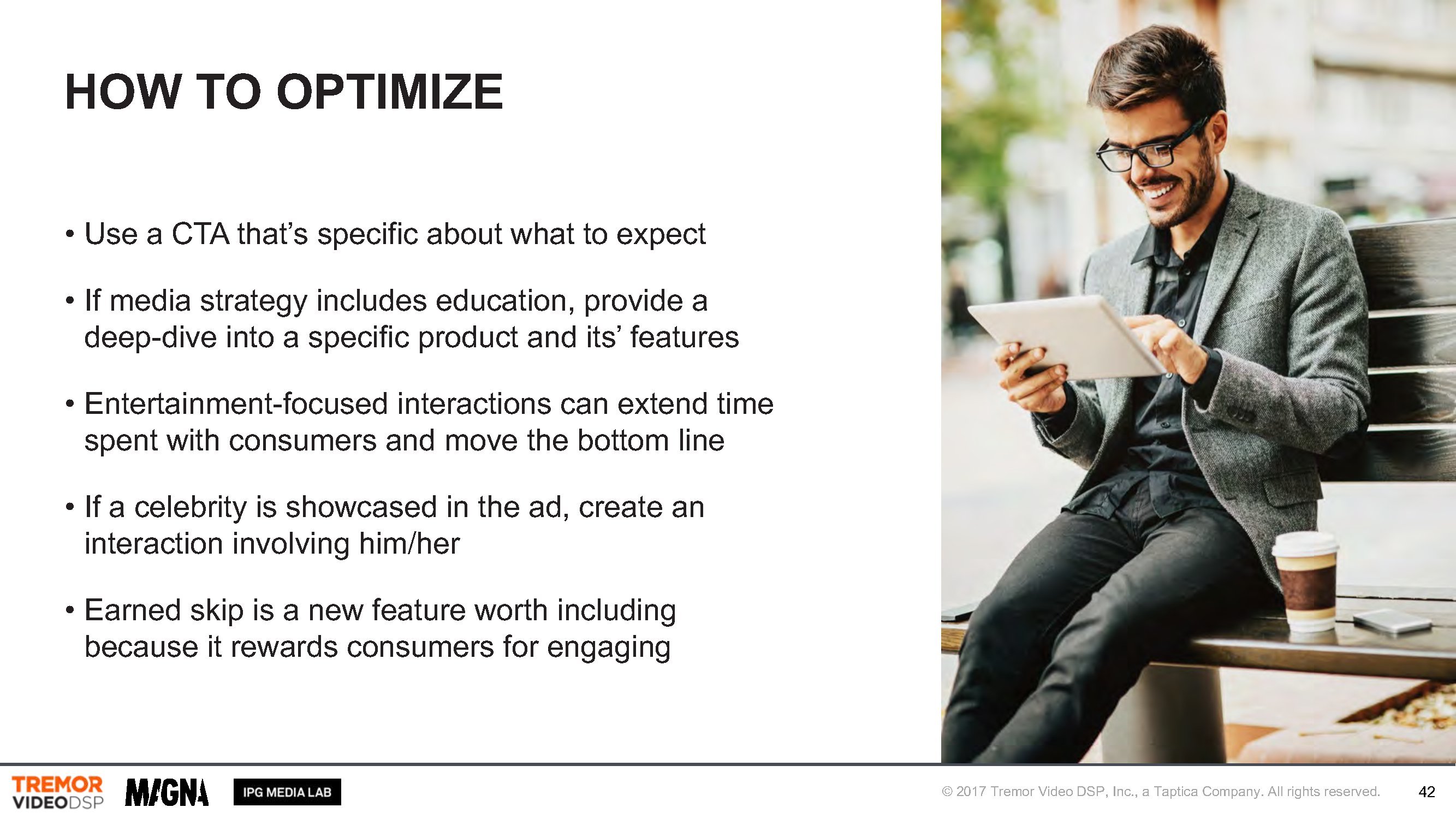 HOW TO OPTIMIZE

• Use a CTA that's specific about what to expect

• If media strategy includes education, provide a deep-dive into a specific product and its' features

• Entertainment-focused interactions can extend time spent with consumers and move the bottom line

• If a celebrity is showcased in the ad, create an interaction involving him/her

• Earned skip is a new feature worth including because it rewards consumers for engaging

TREMOR VIDEODSP MAGNA IPG MEDIA LAB

© 2017 Tremor Video DSP, Inc., a Taptica Company. All rights reserved.

42